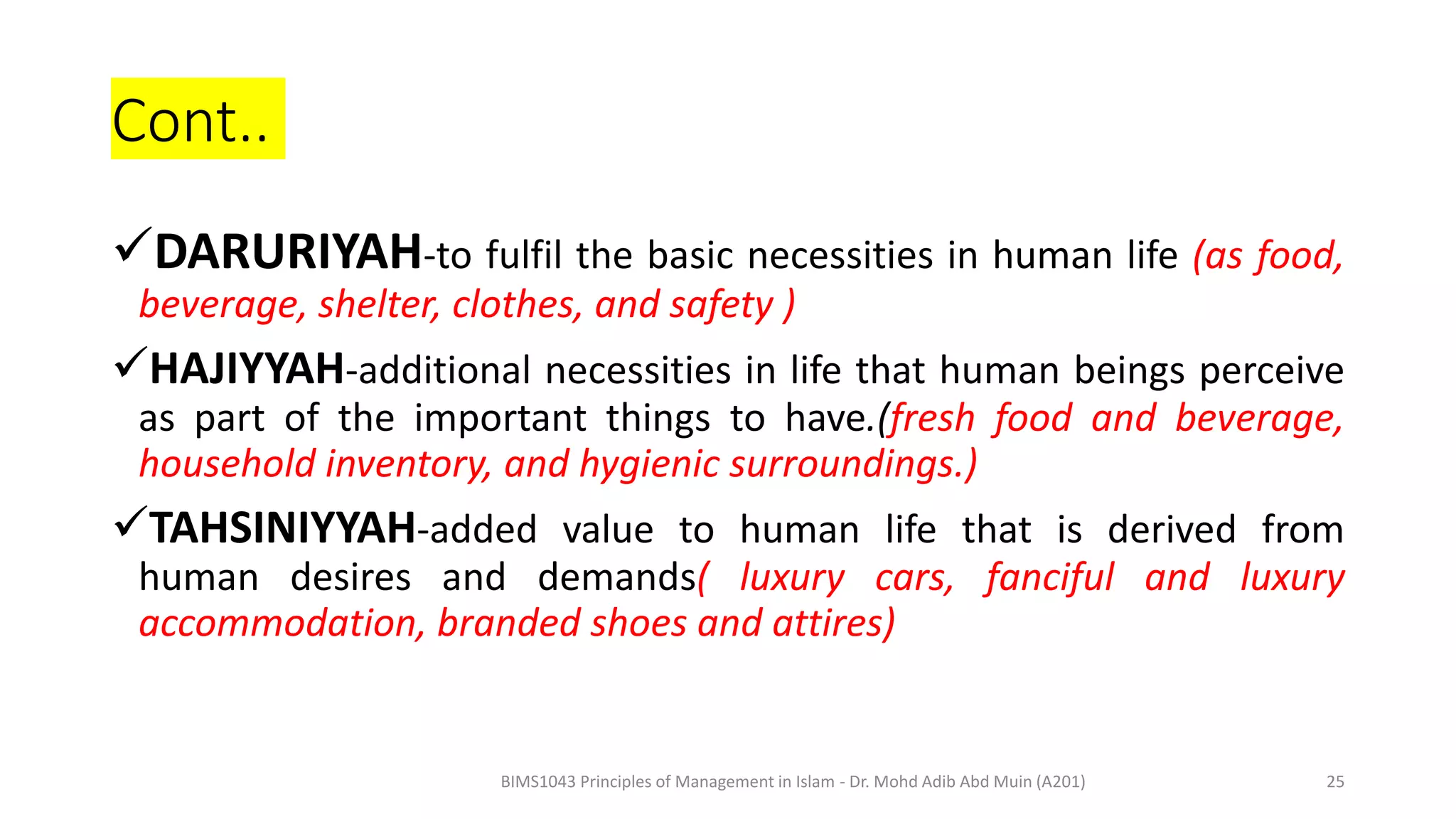 Cont..

✓DARURIYAH-to fulfil the basic necessities in human life (as food, beverage, shelter, clothes, and safety )

✓HAJIYYAH-additional necessities in life that human beings perceive as part of the important things to have.(fresh food and beverage, household inventory, and hygienic surroundings.)

✓TAHSINIYYAH-added value to human life that is derived from human desires and demands( luxury cars, fanciful and luxury accommodation, branded shoes and attires)

BIMS1043 Principles of Management in Islam - Dr. Mohd Adib Abd Muin (A201)

25